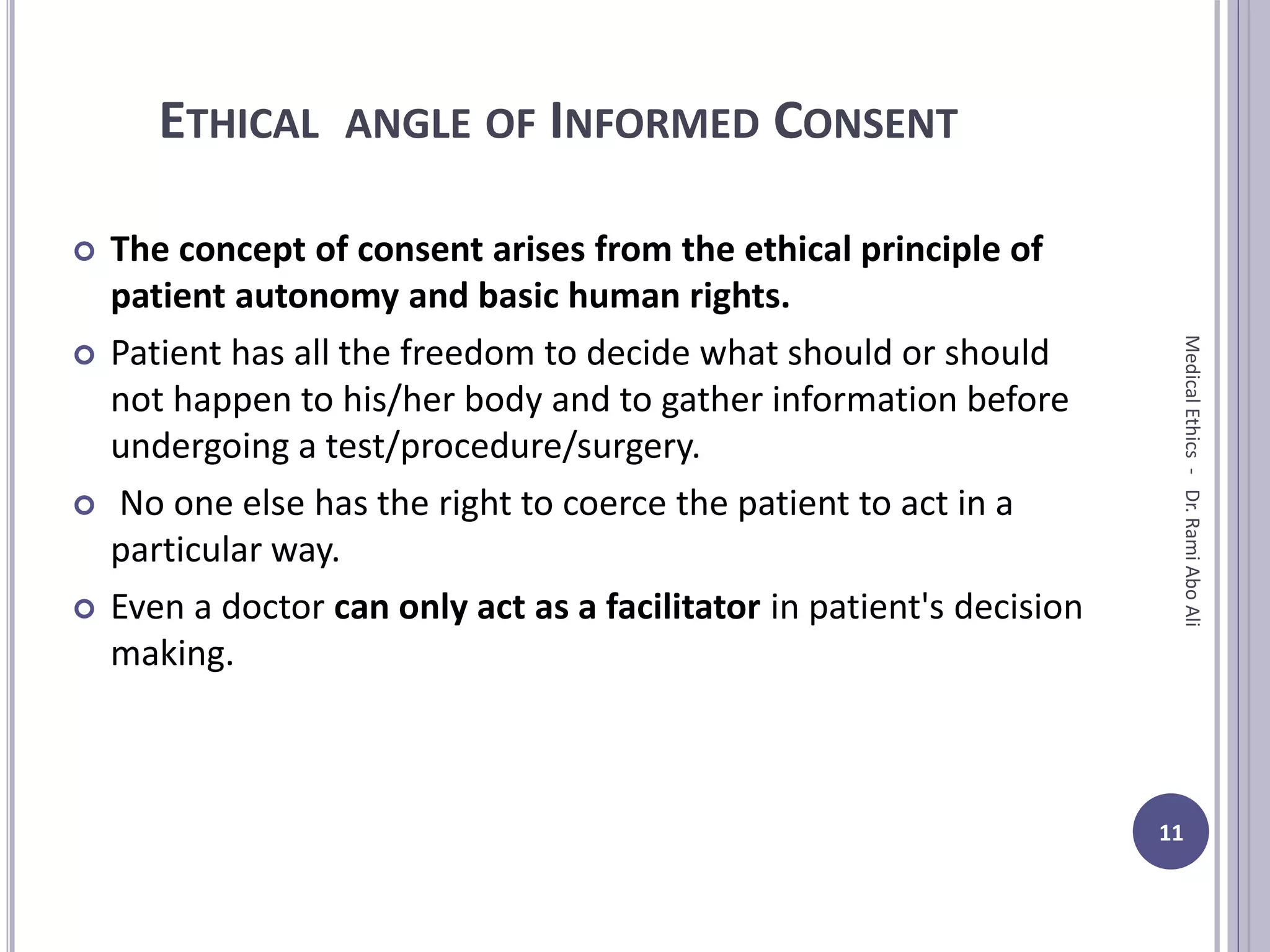 ETHICAL ANGLE OF INFORMED CONSENT

The concept of consent arises from the ethical principle of patient autonomy and basic human rights.

Patient has all the freedom to decide what should or should not happen to his/her body and to gather information before undergoing a test/procedure/surgery.

No one else has the right to coerce the patient to act in a particular way.

Even a doctor can only act as a facilitator in patient's decision making.

Medical Ethics - Dr. Rami Abo Ali

11